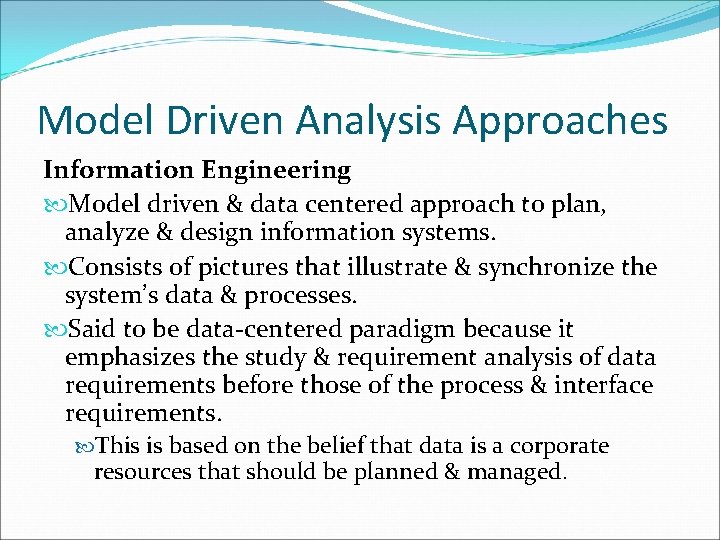 Model Driven Analysis Approaches

Information Engineering

Model driven & data centered approach to plan, analyze & design information systems.

Consists of pictures that illustrate & synchronize the system's data & processes.

Said to be data-centered paradigm because it emphasizes the study & requirement analysis of data requirements before those of the process & interface requirements.

This is based on the belief that data is a corporate resources that should be planned & managed.